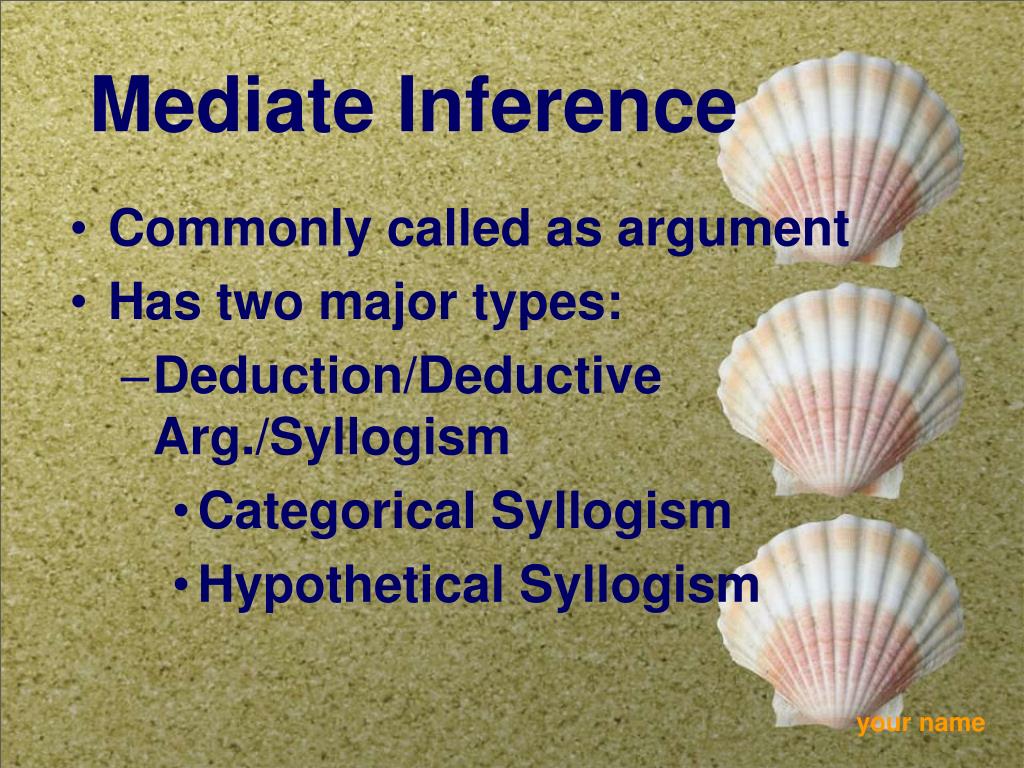 Mediate Inference

• Commonly called as argument
• Has two major types:
– Deduction/Deductive Arg./Syllogism
• Categorical Syllogism
• Hypothetical Syllogism

your name